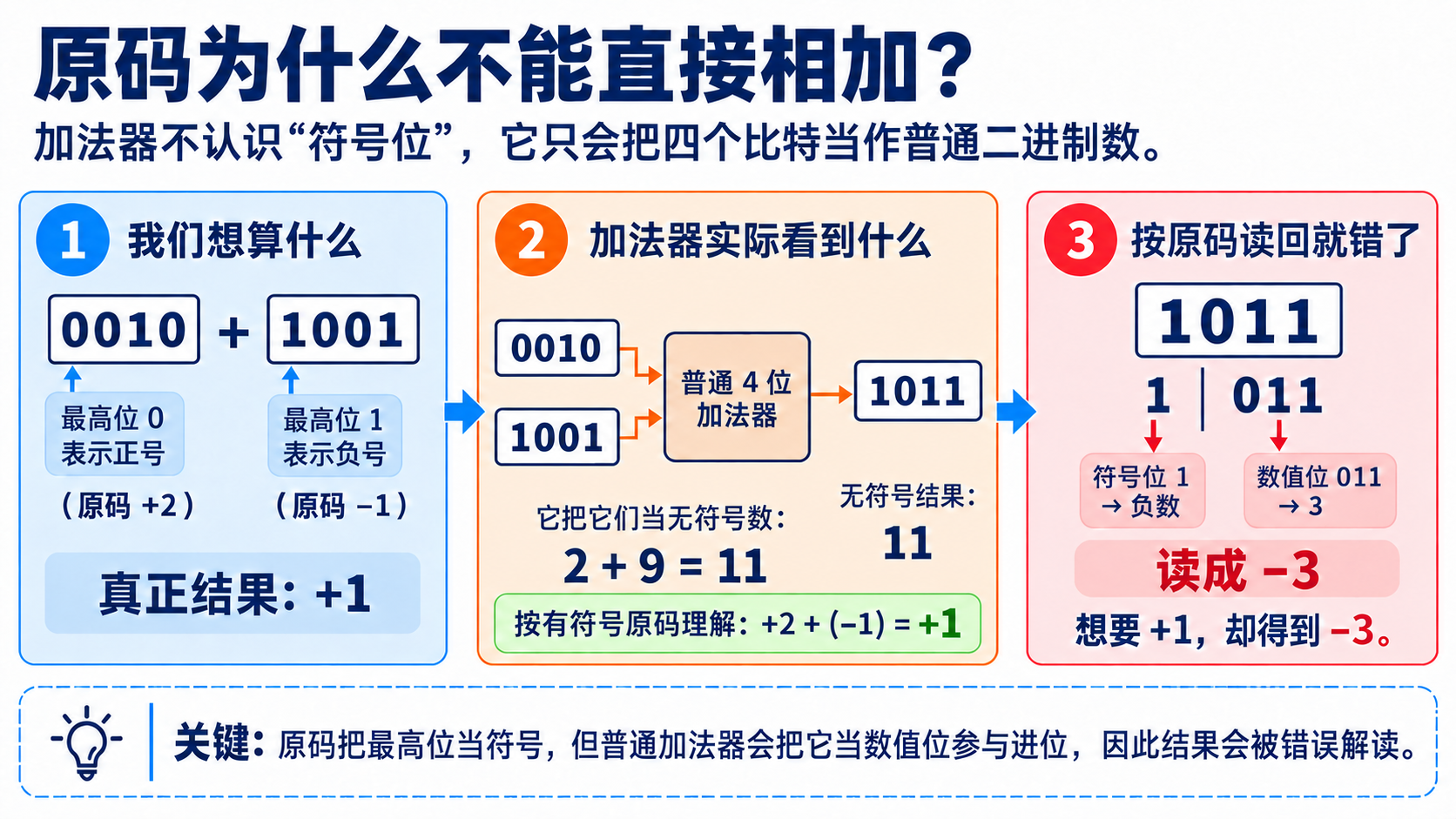 原码为什么不能直接相加？

加法器不认识“符号位”，它只会把四个比特当作普通二进制数。

1 我们想算什么

0010 + 1001

最高位 0 表示正号

最高位 1 表示负号

（原码 +2）

（原码 −1）

真正结果：+1

2 加法器实际看到什么

0010

1001

普通 4 位加法器

1011

它把它们当无符号数：

2 + 9 = 11

无符号结果：

11

按有符号原码理解：+2 + (−1) = +1

3 按原码读回就错了

1011

1 | 011

符号位 1 → 负数

数值位 011 → 3

读成 −3

想要 +1，却得到 −3。

关键：原码把最高位当符号，但普通加法器会把它当数值位参与进位，因此结果会被错误解读。